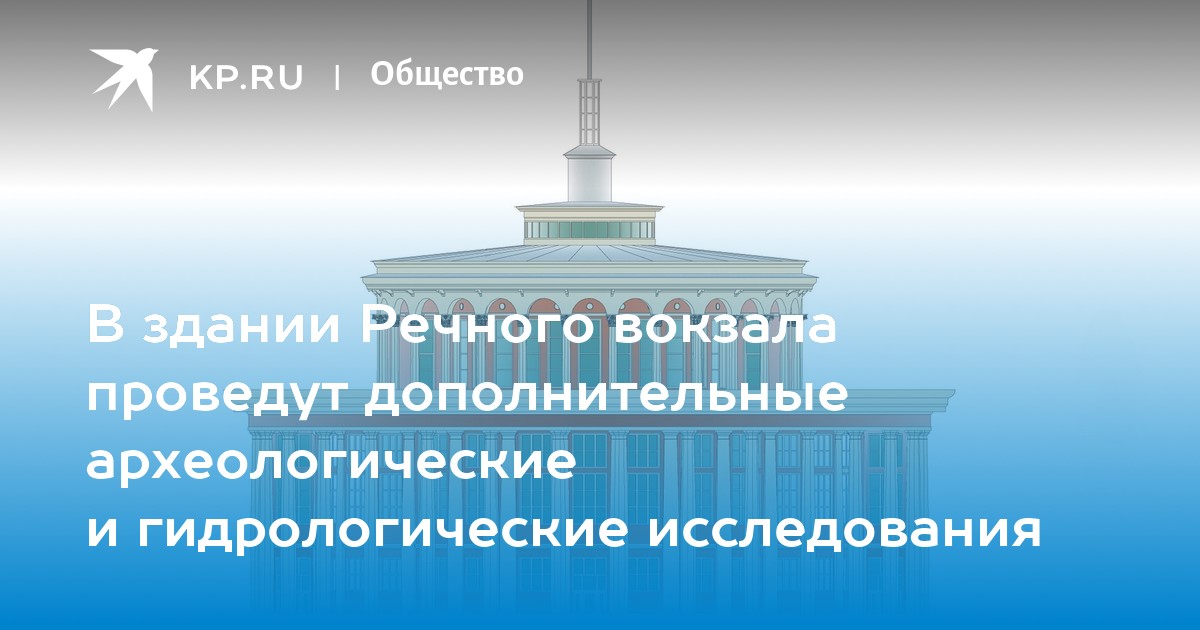 KP.RU | Общество

В здании Речного вокзала проведут дополнительные археологические и гидрологические исследования